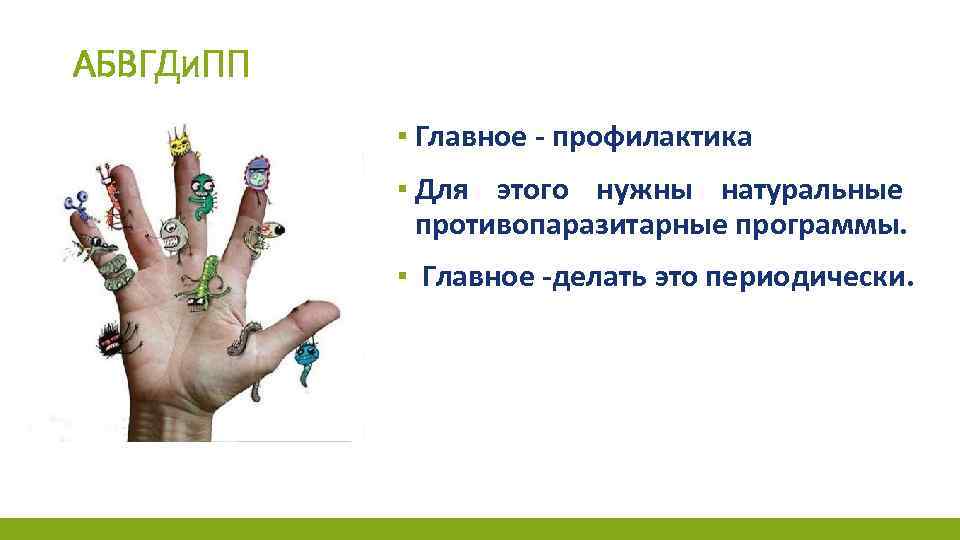 АБВГДиПП

▪ Главное - профилактика

▪ Для этого нужны натуральные противопаразитарные программы.

▪ Главное -делать это периодически.